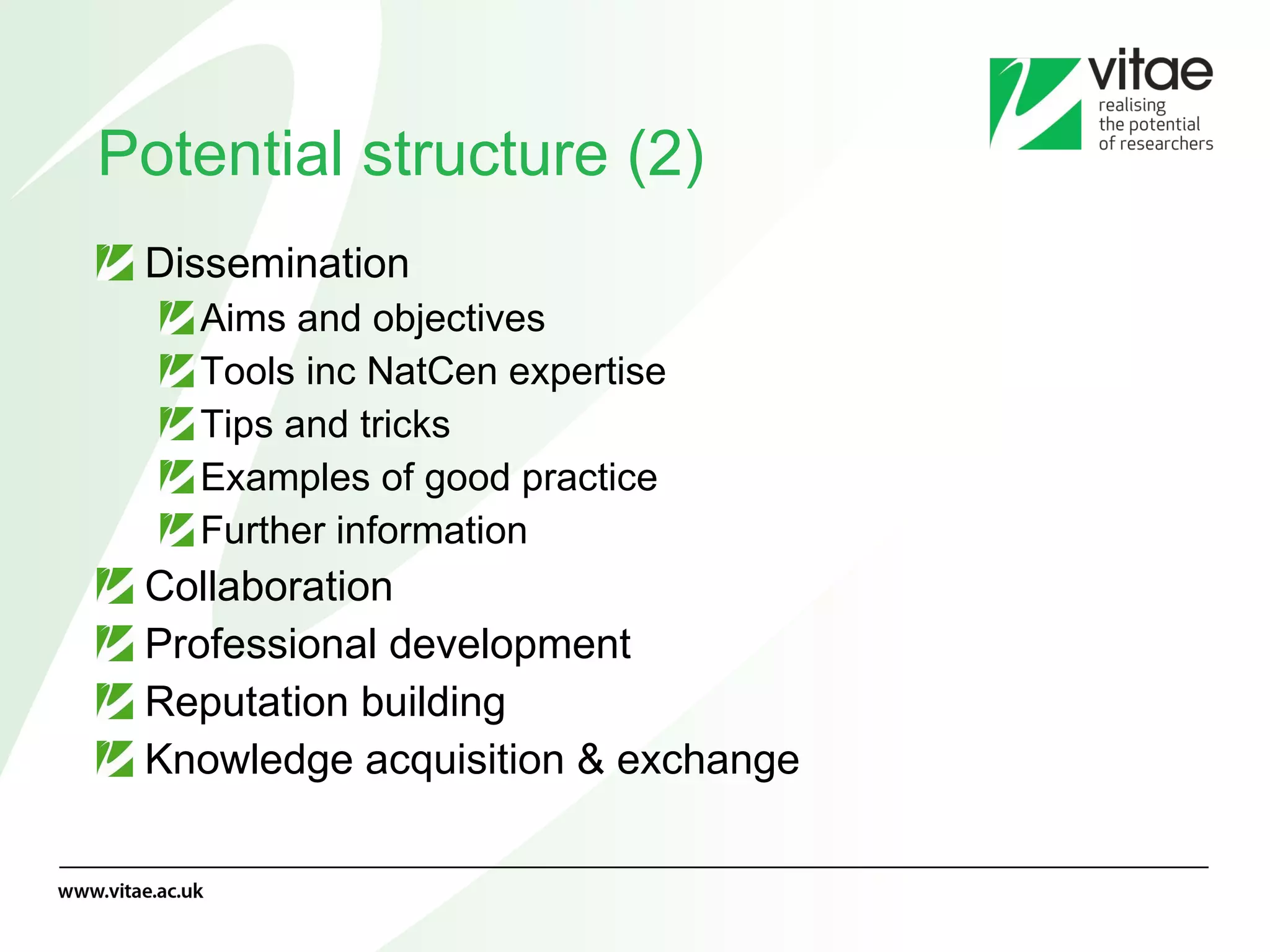 vitae
realising the potential of researchers

Potential structure (2)

Dissemination
Aims and objectives
Tools inc NatCen expertise
Tips and tricks
Examples of good practice
Further information
Collaboration
Professional development
Reputation building
Knowledge acquisition & exchange

www.vitae.ac.uk